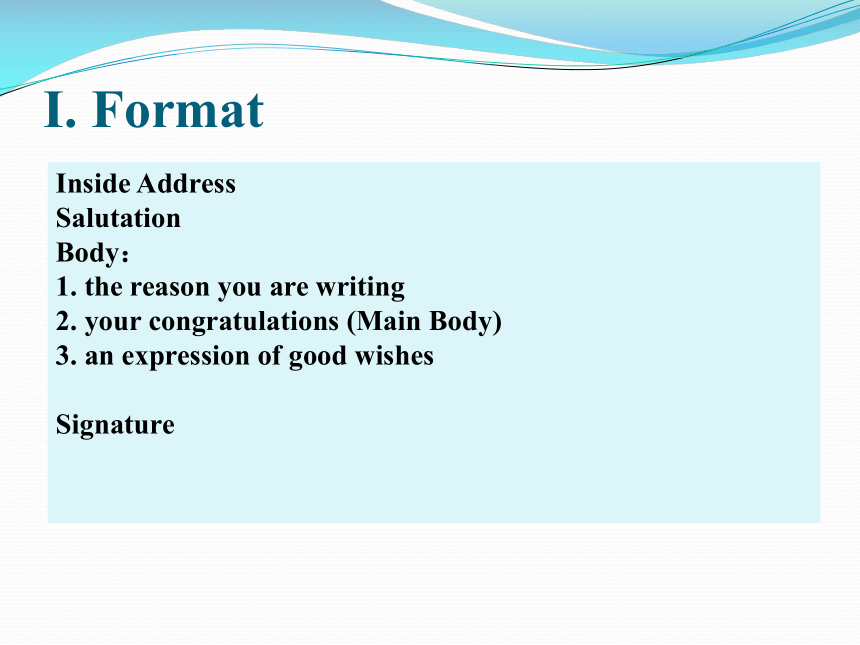 I. Format

Inside Address
Salutation
Body：
1. the reason you are writing
2. your congratulations (Main Body)
3. an expression of good wishes

Signature